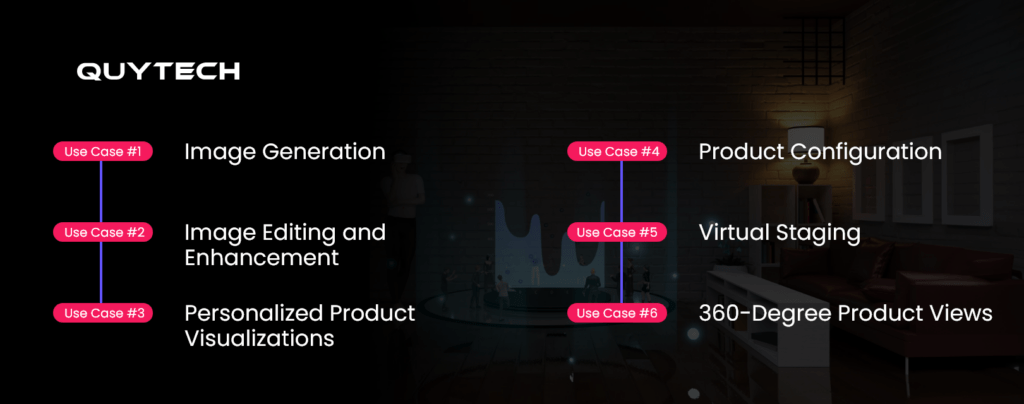 QUYTECH

Use Case #1 Image Generation

Use Case #2 Image Editing and Enhancement

Use Case #3 Personalized Product Visualizations

Use Case #4 Product Configuration

Use Case #5 Virtual Staging

Use Case #6 360-Degree Product Views